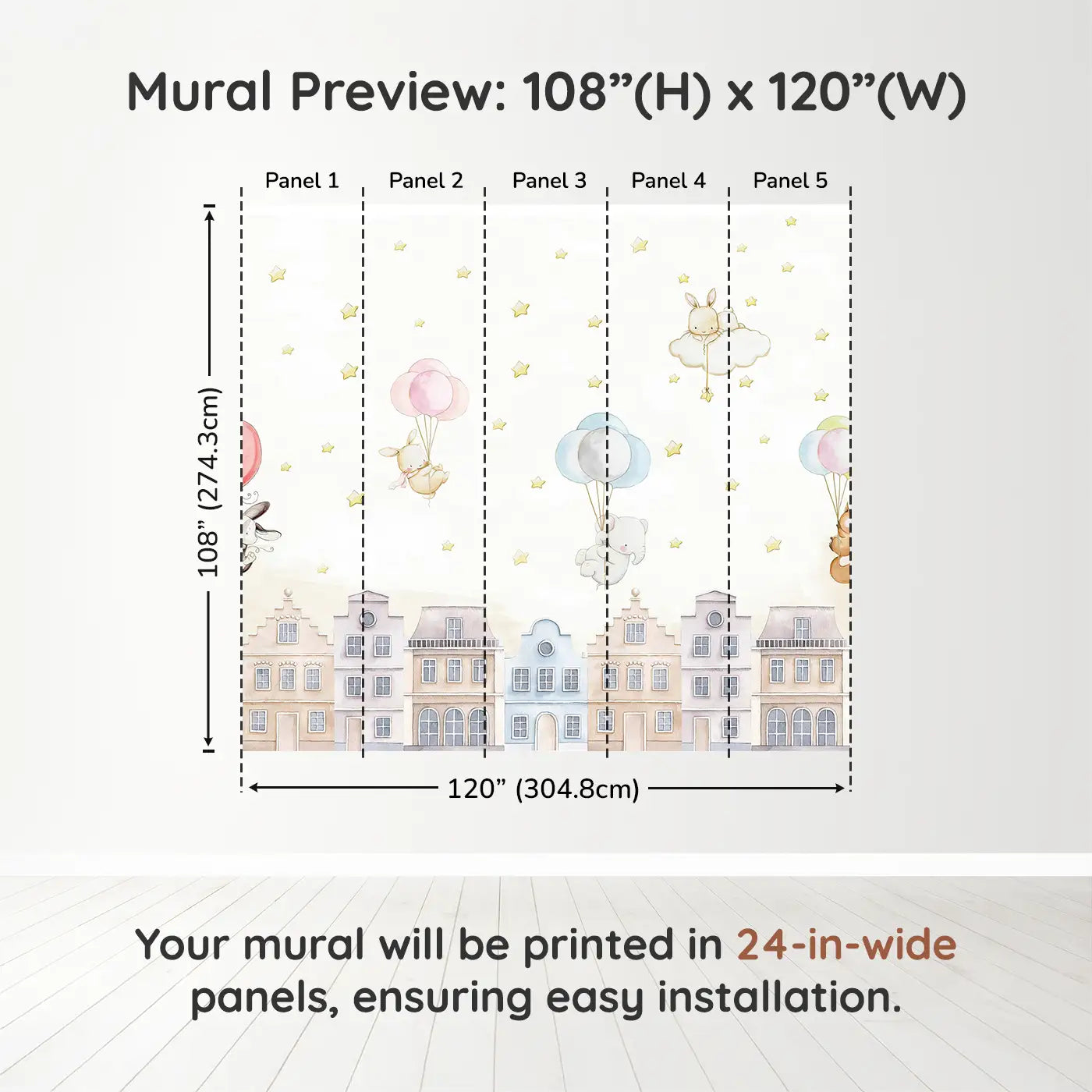 Mural Preview: 108”(H) x 120”(W)

Panel 1
Panel 2
Panel 3
Panel 4
Panel 5

108” (274.3cm)

120” (304.8cm)

Your mural will be printed in 24-in-wide panels, ensuring easy installation.